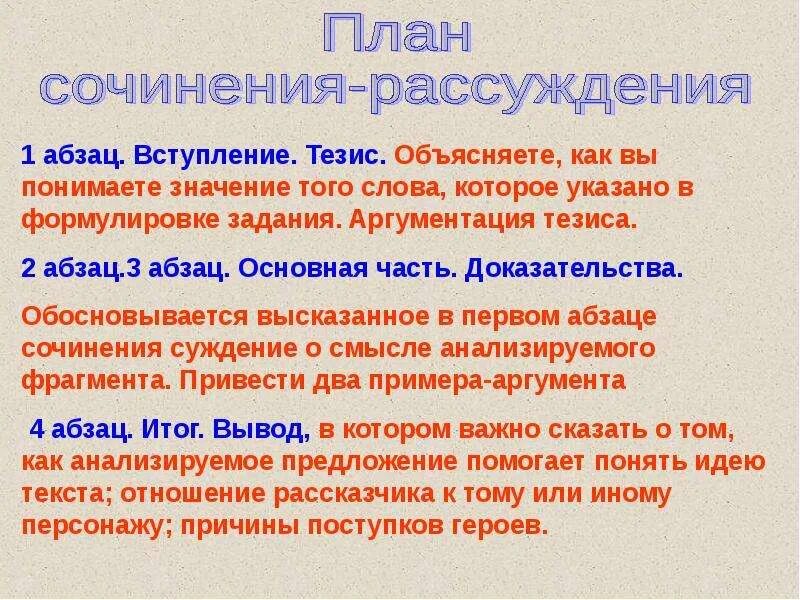 План сочинения-рассуждения

1 абзац. Вступление. Тезис. Объясняете, как вы понимаете значение того слова, которое указано в формулировке задания. Аргументация тезиса.

2 абзац.3 абзац. Основная часть. Доказательства.

Обосновывается высказанное в первом абзаце сочинения суждение о смысле анализируемого фрагмента. Привести два примера-аргумента

4 абзац. Итог. Вывод, в котором важно сказать о том, как анализируемое предложение помогает понять идею текста; отношение рассказчика к тому или иному персонажу; причины поступков героев.